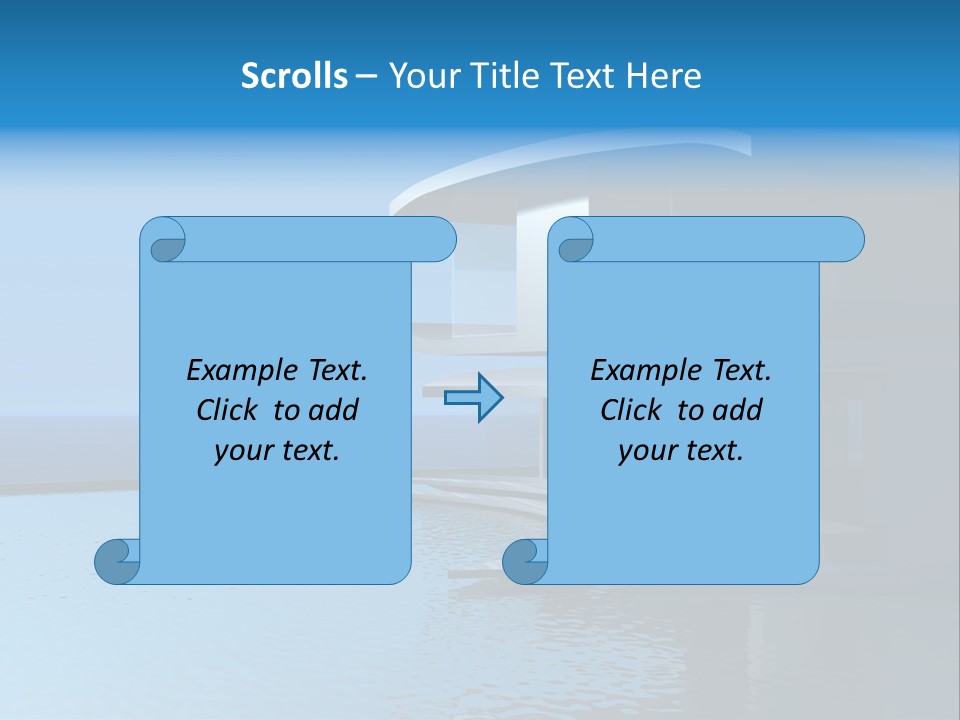 Scrolls – Your Title Text Here

Example Text. Click to add your text.

Example Text. Click to add your text.